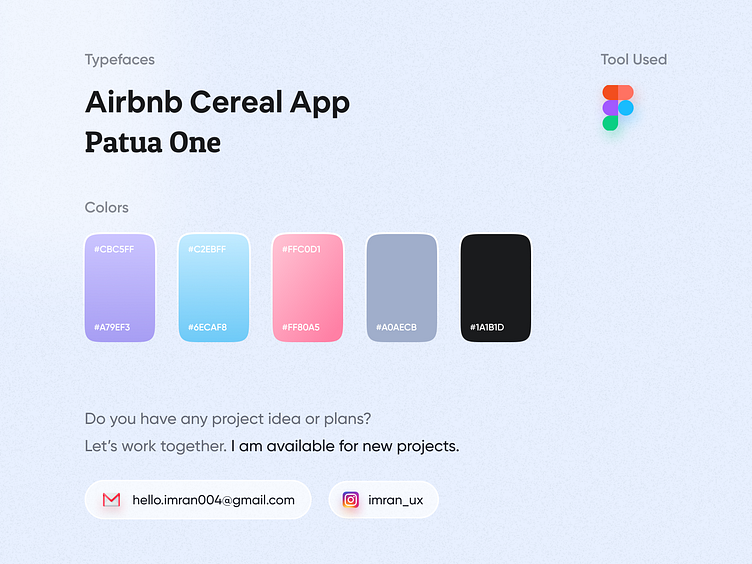 Typefaces

Airbnb Cereal App
Patua One

Tool Used

Colors

#CBC5FF
#A79EF3

#C2EBFF
#6ECAF8

#FFC0D1
#FF80A5

#A0AECB

#1A1B1D

Do you have any project idea or plans?
Let's work together. I am available for new projects.

hello.imran004@gmail.com

imran_ux